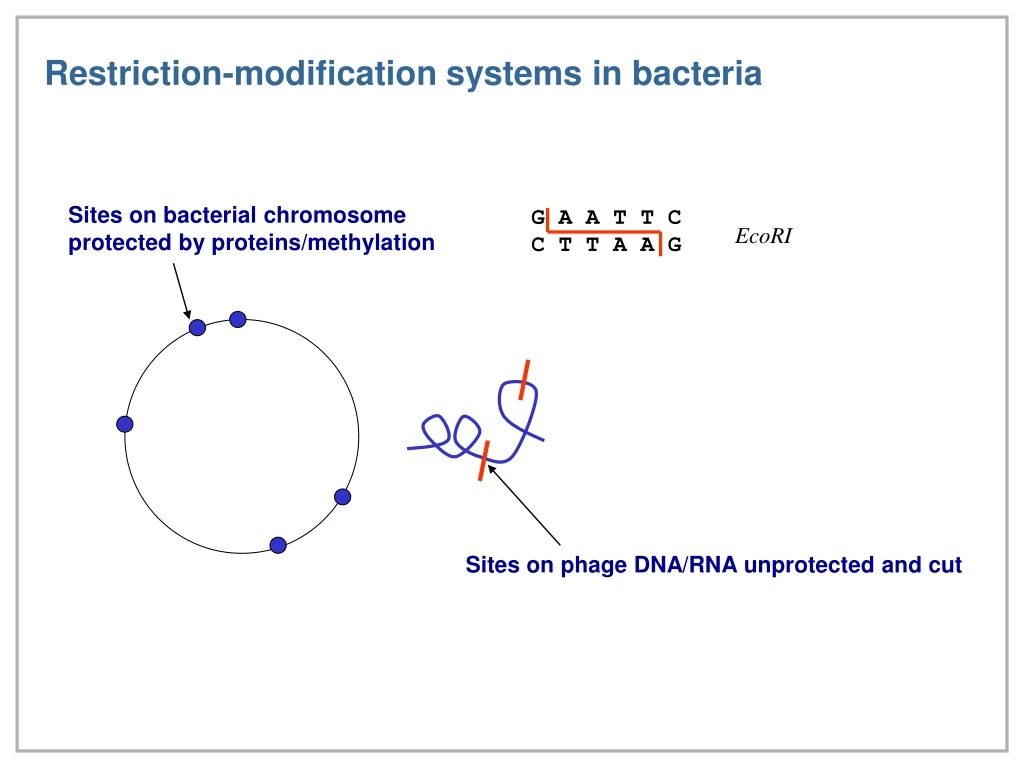 Restriction-modification systems in bacteria

Sites on bacterial chromosome protected by proteins/methylation

G A A T T C
C T T A A G

EcoRI

Sites on phage DNA/RNA unprotected and cut